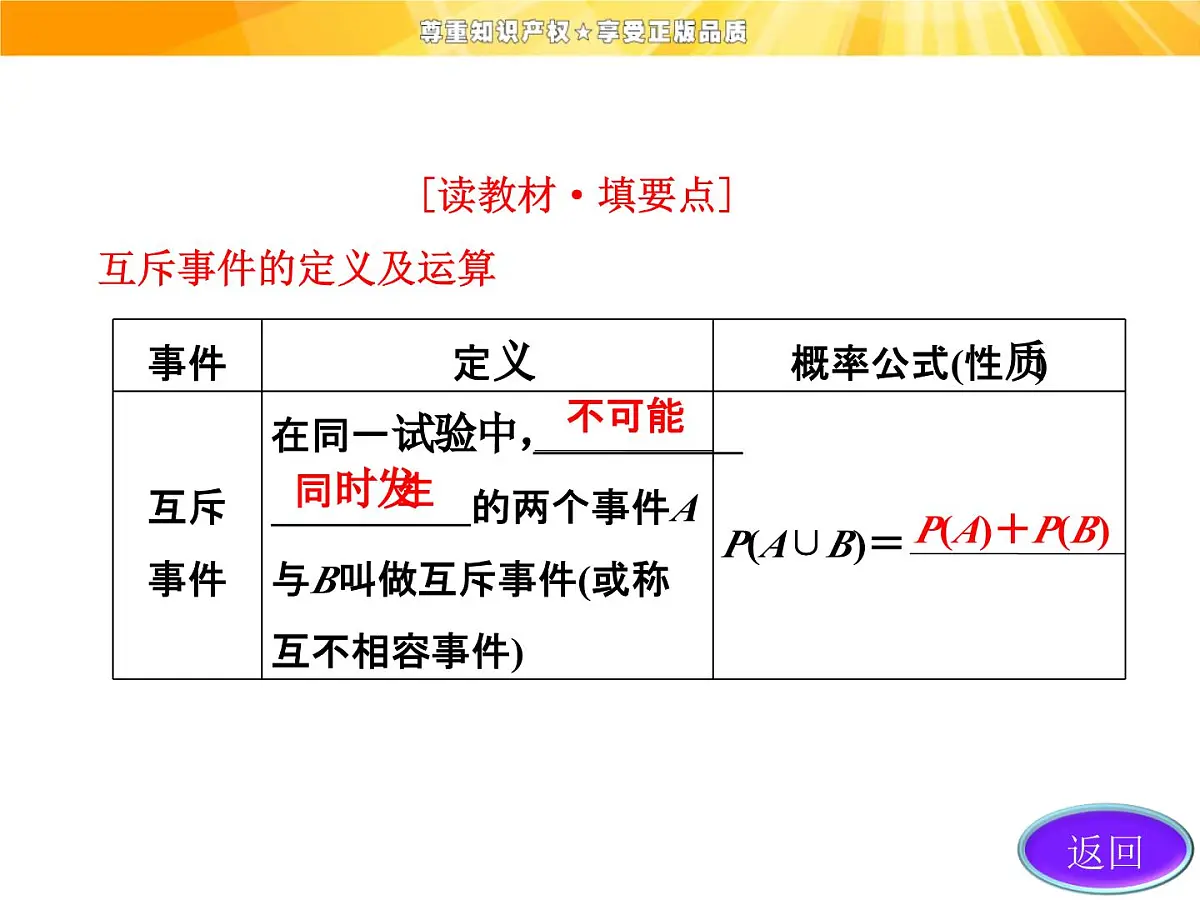 尊重知识产权★享受正版品质

[读教材·填要点]

互斥事件的定义及运算

| 事件 | 定义 | 概率公式(性质) |
|---|---|---|
| 互斥事件 | 在同一试验中，不可能同时发生的两个事件$A$与$B$叫做互斥事件(或称互不相容事件) | $P(A\cup B)=P(A)+P(B)$ |

返回